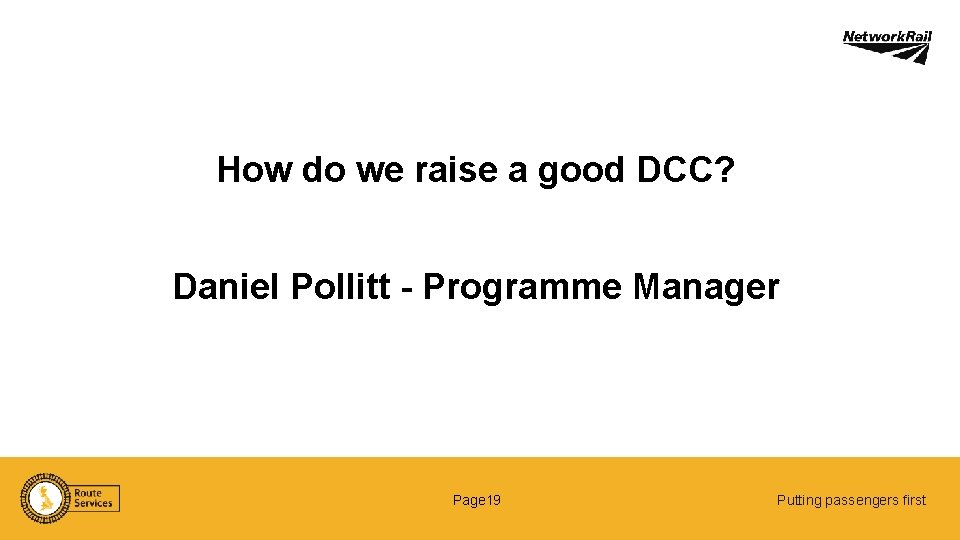 NetworkRail

How do we raise a good DCC?

Daniel Pollitt - Programme Manager

Route Services

Page19

Putting passengers first